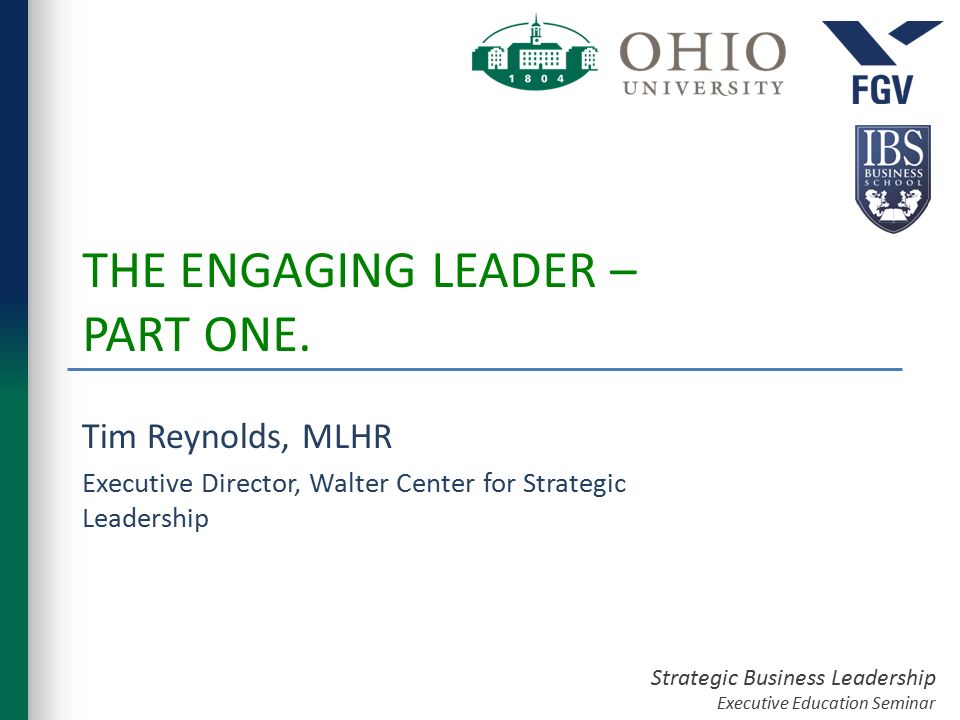 1804

OHIO UNIVERSITY

FGV

IBS BUSINESS SCHOOL

THE ENGAGING LEADER – PART ONE.

Tim Reynolds, MLHR

Executive Director, Walter Center for Strategic Leadership

Strategic Business Leadership
Executive Education Seminar